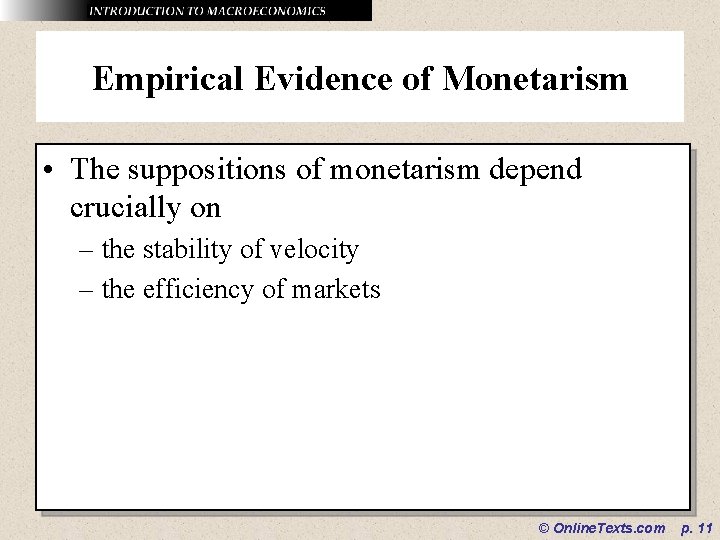 INTRODUCTION TO MACROECONOMICS

Empirical Evidence of Monetarism

• The suppositions of monetarism depend crucially on
– the stability of velocity
– the efficiency of markets

© OnlineTexts.com p. 11